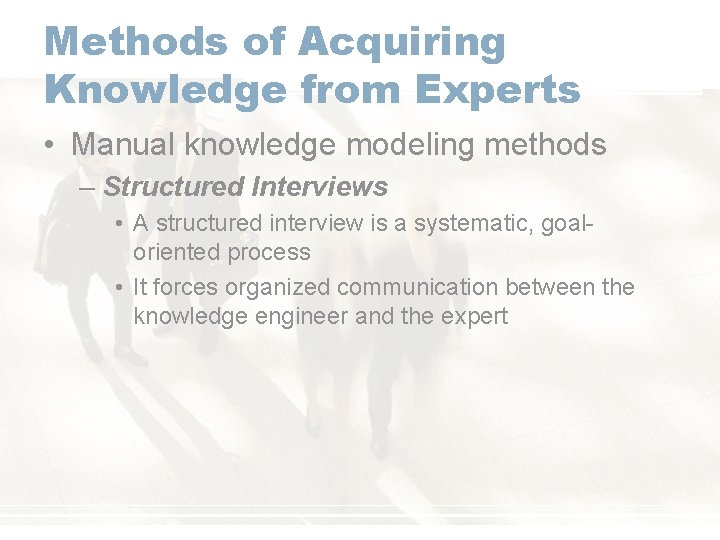 Methods of Acquiring Knowledge from Experts

• Manual knowledge modeling methods

– Structured Interviews

• A structured interview is a systematic, goal-oriented process

• It forces organized communication between the knowledge engineer and the expert